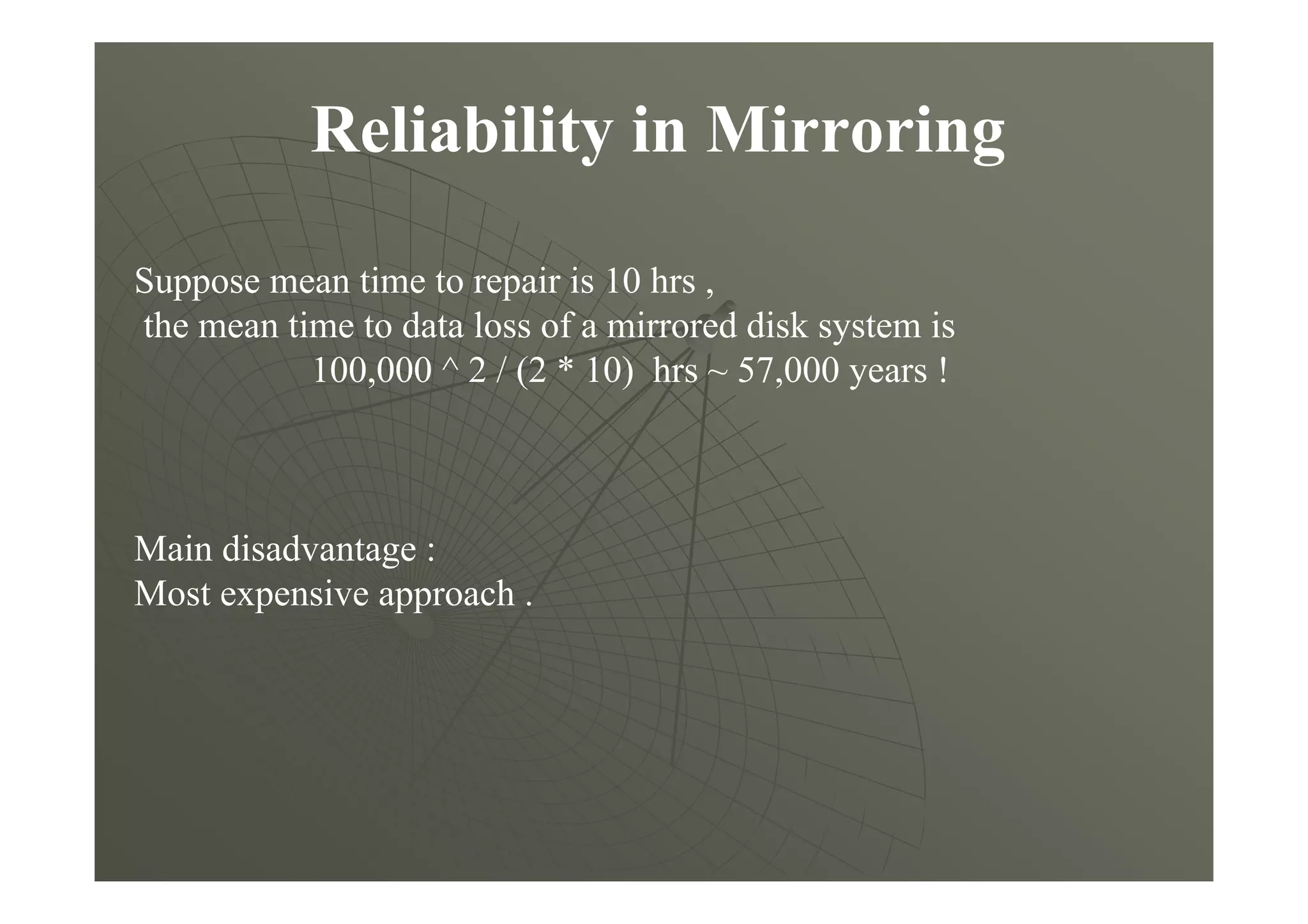 Reliability in Mirroring

Suppose mean time to repair is 10 hrs ,
the mean time to data loss of a mirrored disk system is
100,000 ^ 2 / (2 * 10) hrs ~ 57,000 years !

Main disadvantage :
Most expensive approach .